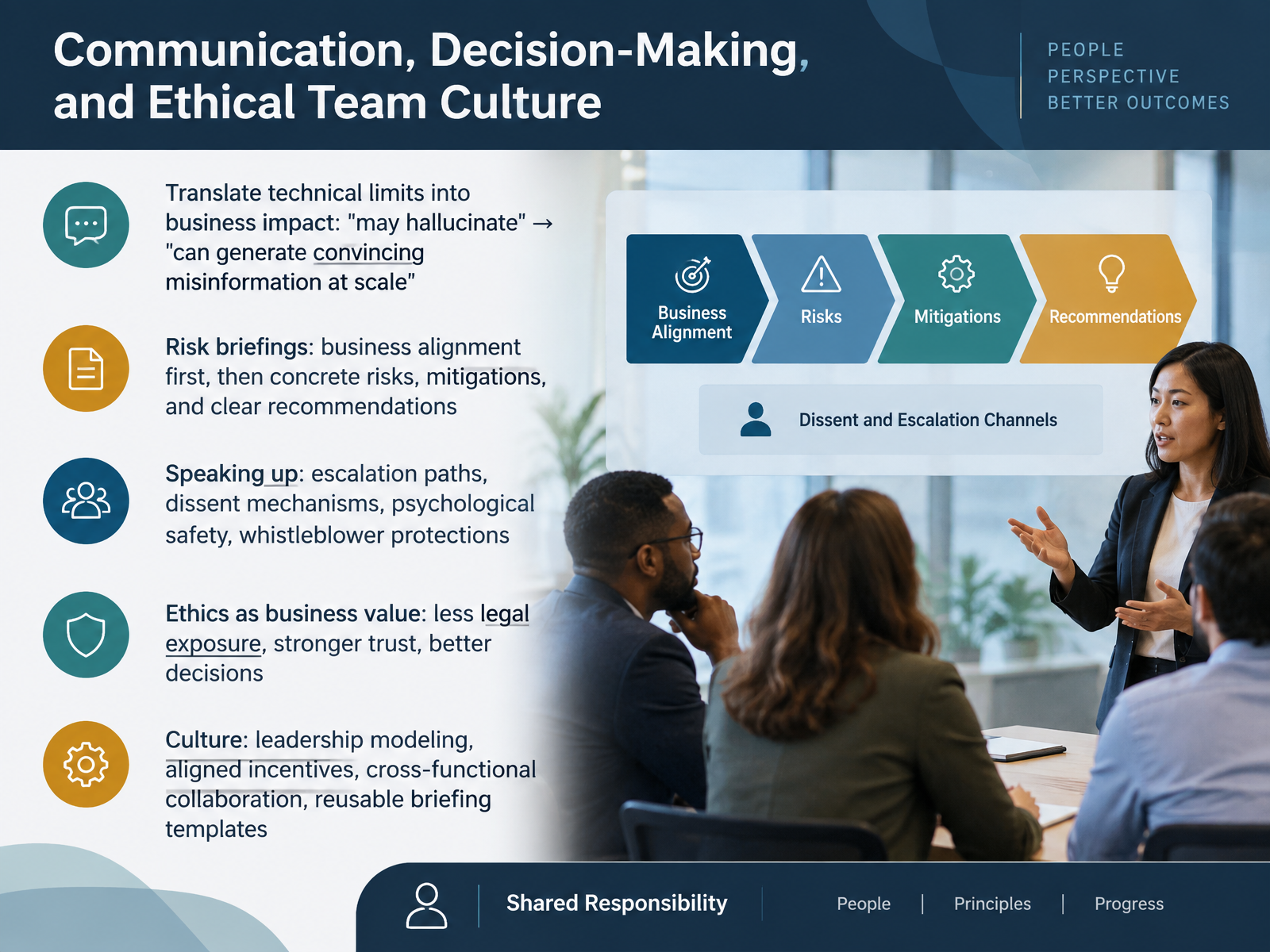 Communication, Decision-Making, and Ethical Team Culture

PEOPLE
PERSPECTIVE
BETTER OUTCOMES

Translate technical limits into business impact: "may hallucinate" → "can generate convincing misinformation at scale"

Risk briefings: business alignment first, then concrete risks, mitigations, and clear recommendations

Speaking up: escalation paths, dissent mechanisms, psychological safety, whistleblower protections

Ethics as business value: less legal exposure, stronger trust, better decisions

Culture: leadership modeling, aligned incentives, cross-functional collaboration, reusable briefing templates

Business Alignment
Risks
Mitigations
Recommendations

Dissent and Escalation Channels

Shared Responsibility
People | Principles | Progress